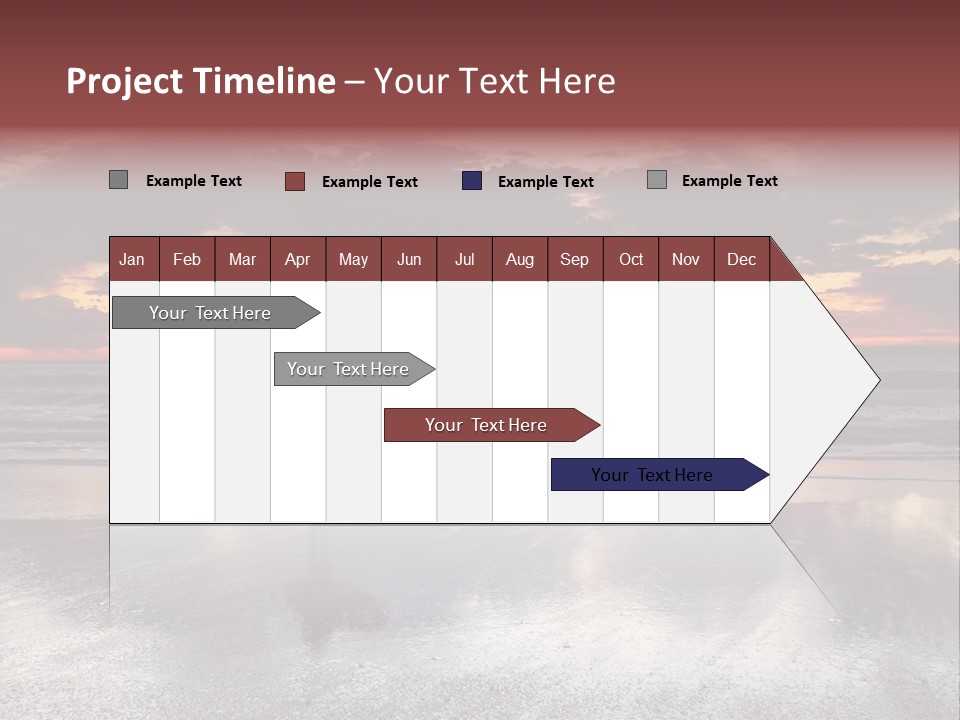 Project Timeline – Your Text Here

Example Text
Example Text
Example Text
Example Text

| Jan | Feb | Mar | Apr | May | Jun | Jul | Aug | Sep | Oct | Nov | Dec |
|---|---|---|---|---|---|---|---|---|---|---|---|

Your Text Here
Your Text Here
Your Text Here
Your Text Here